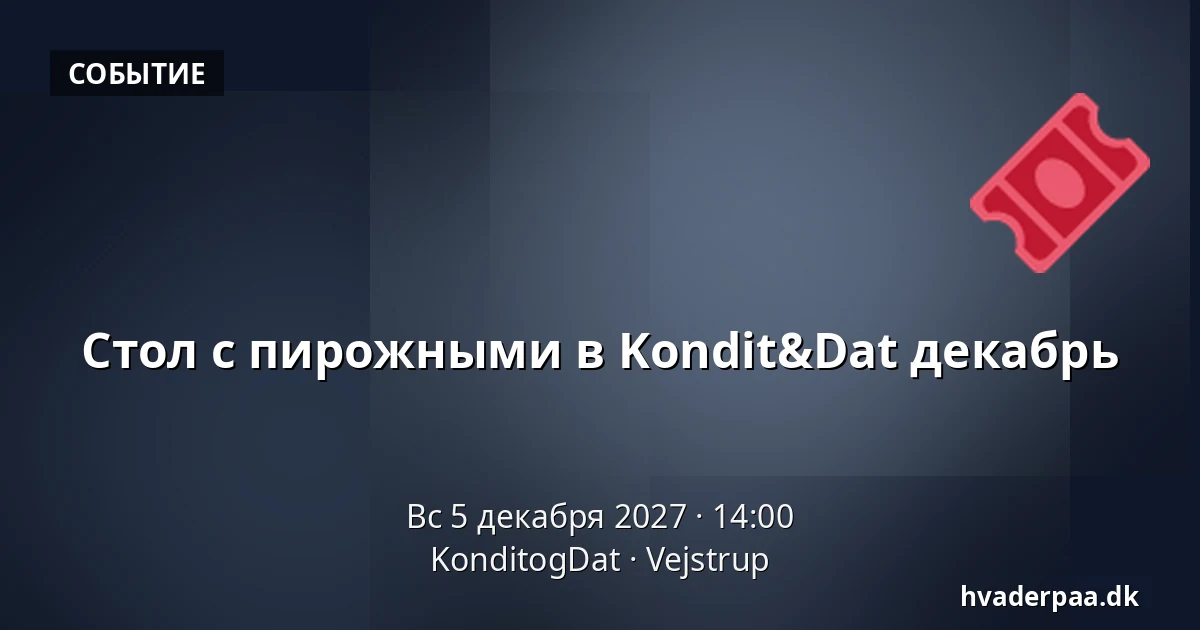 СОБЫТИЕ

Стол с пирожными в Kondit&Dat декабрь

Вс 5 декабря 2027 · 14:00
KonditogDat · Vejstrup

hvaderpaa.dk